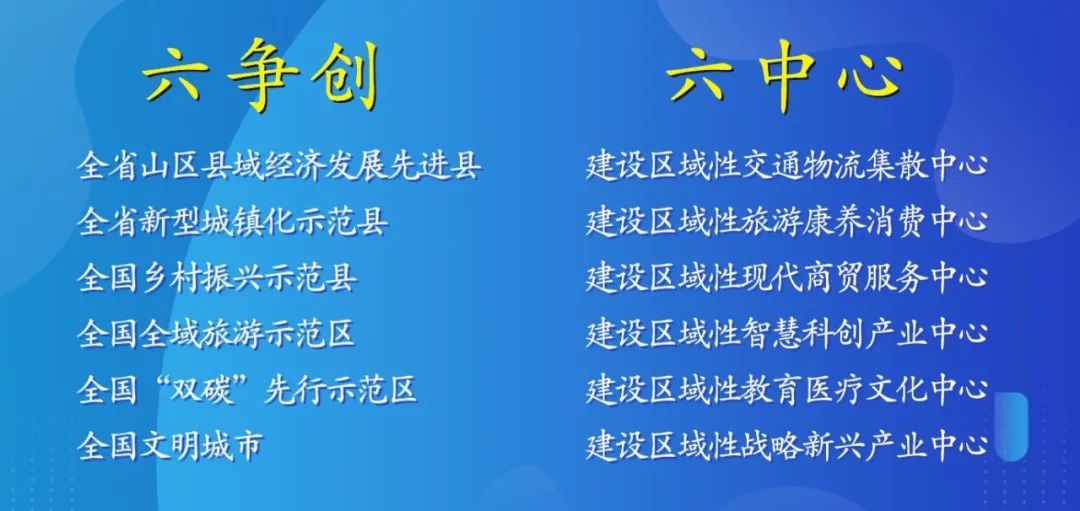 六争创

全省山区县域经济发展先进县
全省新型城镇化示范县
全国乡村振兴示范县
全国全域旅游示范区
全国“双碳”先行示范区
全国文明城市

六中心

建设区域性交通物流集散中心
建设区域性旅游康养消费中心
建设区域性现代商贸服务中心
建设区域性智慧科创产业中心
建设区域性教育医疗文化中心
建设区域性战略新兴产业中心